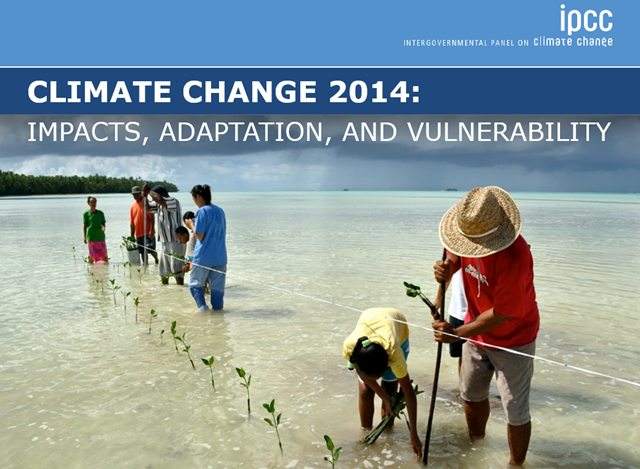 ipcc
INTERGOVERNMENTAL PANEL ON climate change

CLIMATE CHANGE 2014:
IMPACTS, ADAPTATION, AND VULNERABILITY